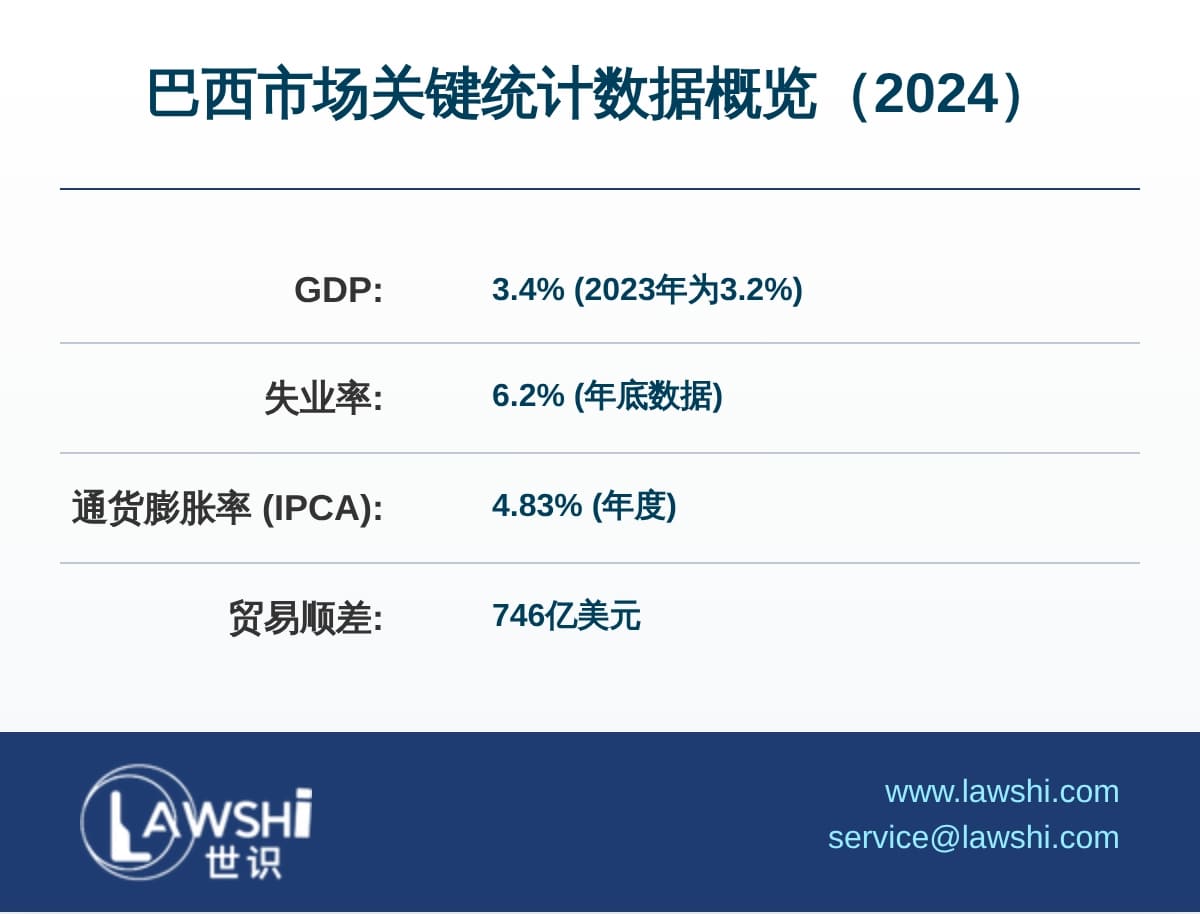 巴西市场关键统计数据概览（2024）

| | |
|---|---|
| GDP: | 3.4% (2023年为3.2%) |
| 失业率: | 6.2% (年底数据) |
| 通货膨胀率 (IPCA): | 4.83% (年度) |
| 贸易顺差: | 746亿美元 |

LAWSHI 世识

www.lawshi.com
service@lawshi.com